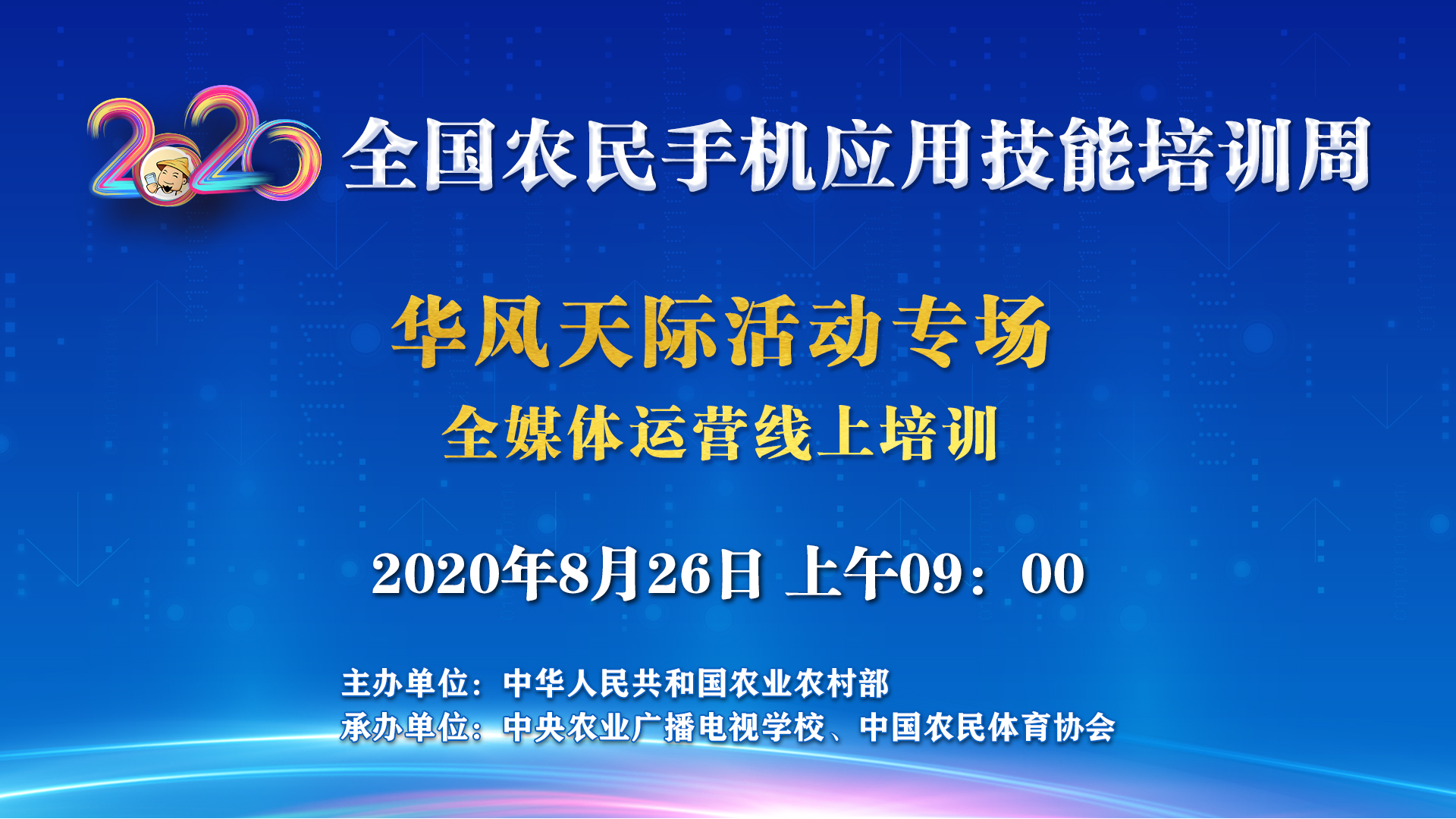 2020 全国农民手机应用技能培训周

华风天际活动专场

全媒体运营线上培训

2020年8月26日 上午09：00

主办单位：中华人民共和国农业农村部

承办单位：中央农业广播电视学校、中国农民体育协会